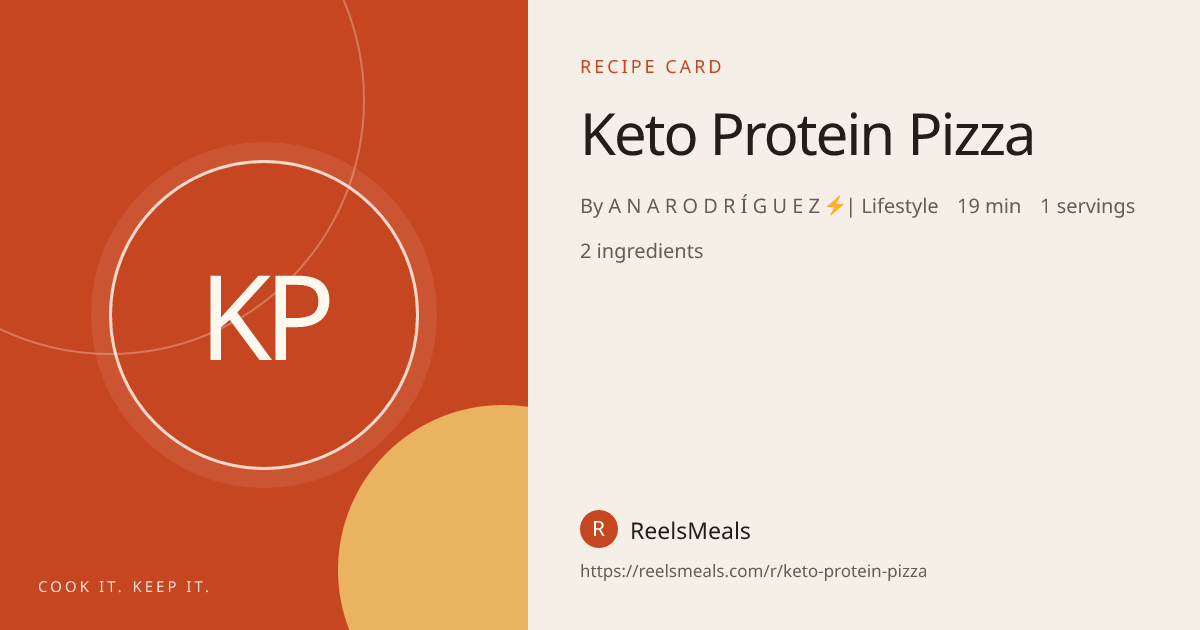 KP

COOK IT. KEEP IT.

RECIPE CARD

Keto Protein Pizza

By A N A R O D R Í G U E Z ⚡| Lifestyle 19 min 1 servings

2 ingredients

R ReelsMeals

https://reelsmeals.com/r/keto-protein-pizza